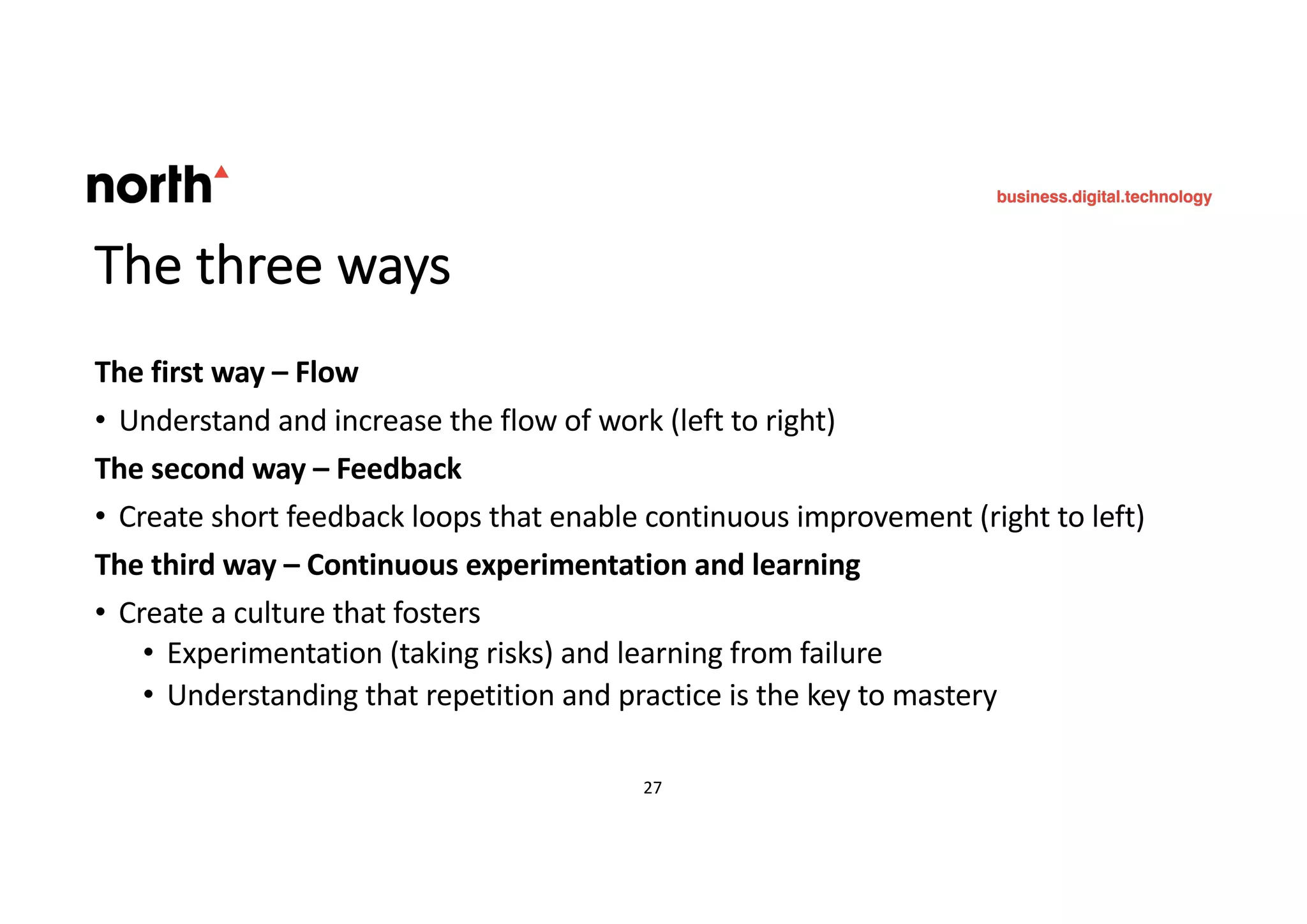 north

business.digital.technology

The three ways

The first way – Flow

• Understand and increase the flow of work (left to right)

The second way – Feedback

• Create short feedback loops that enable continuous improvement (right to left)

The third way – Continuous experimentation and learning

• Create a culture that fosters
  • Experimentation (taking risks) and learning from failure
  • Understanding that repetition and practice is the key to mastery

27